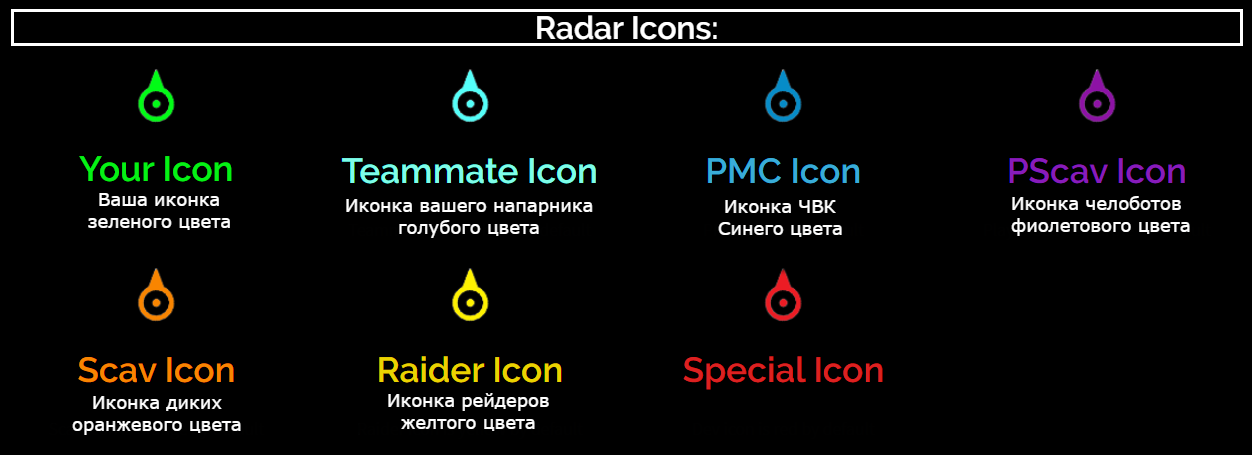 Radar Icons:

Your Icon
Ваша иконка зеленого цвета

Teammate Icon
Иконка вашего напарника голубого цвета

PMC Icon
Иконка ЧВК Синего цвета

PScav Icon
Иконка челоботов фиолетового цвета

Scav Icon
Иконка диких оранжевого цвета

Raider Icon
Иконка рейдеров желтого цвета

Special Icon